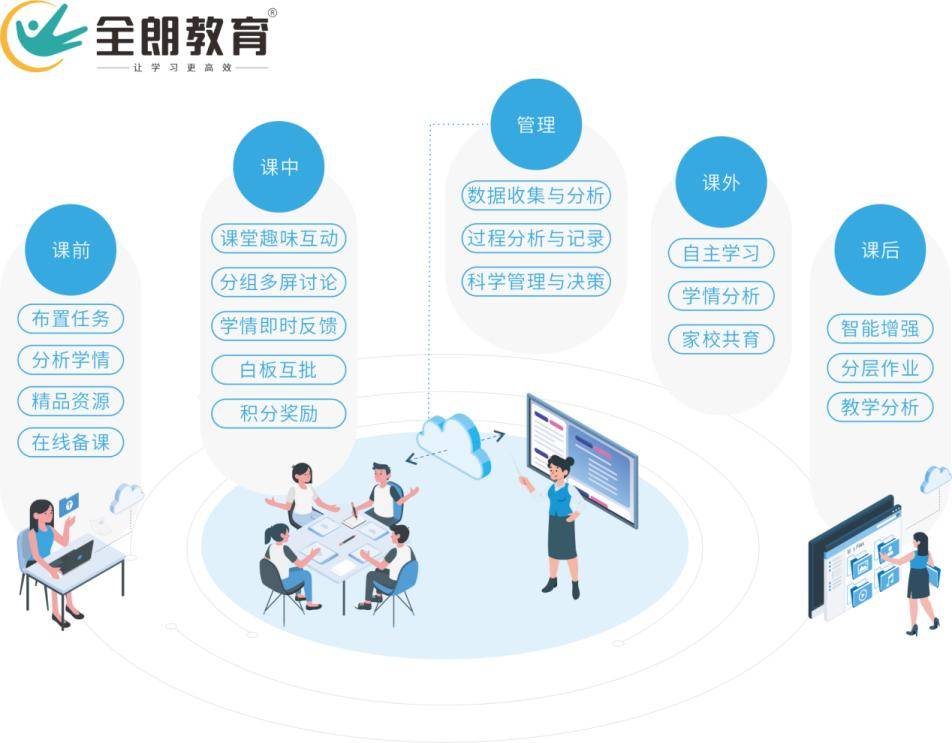 全朗教育®
让学习更高效

课前
布置任务
分析学情
精品资源
在线备课

课中
课堂趣味互动
分组多屏讨论
学情即时反馈
白板互批
积分奖励

管理
数据收集与分析
过程分析与记录
科学管理与决策

课外
自主学习
学情分析
家校共育

课后
智能增强
分层作业
教学分析